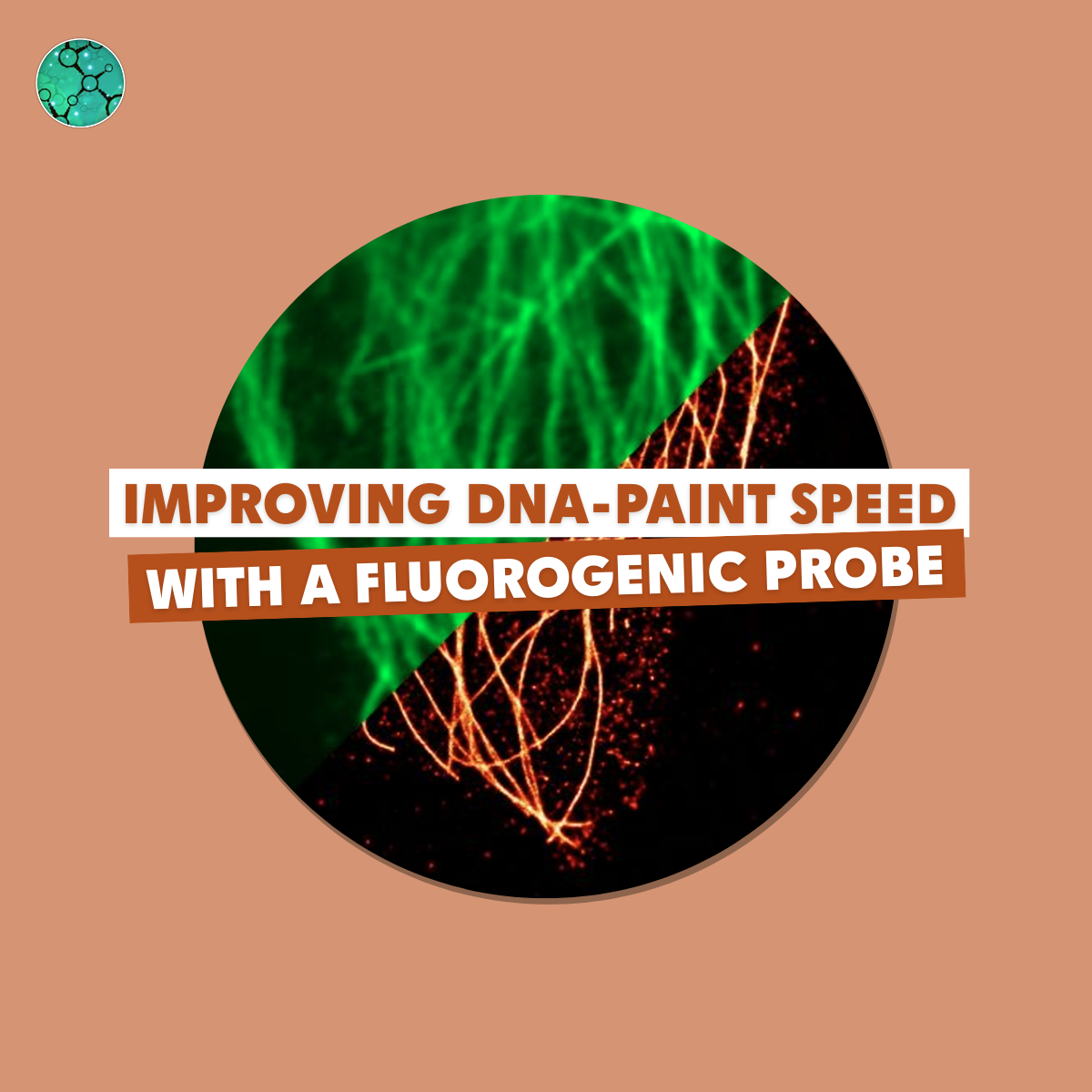 IMPROVING DNA-PAINT SPEED
WITH A FLUOROGENIC PROBE